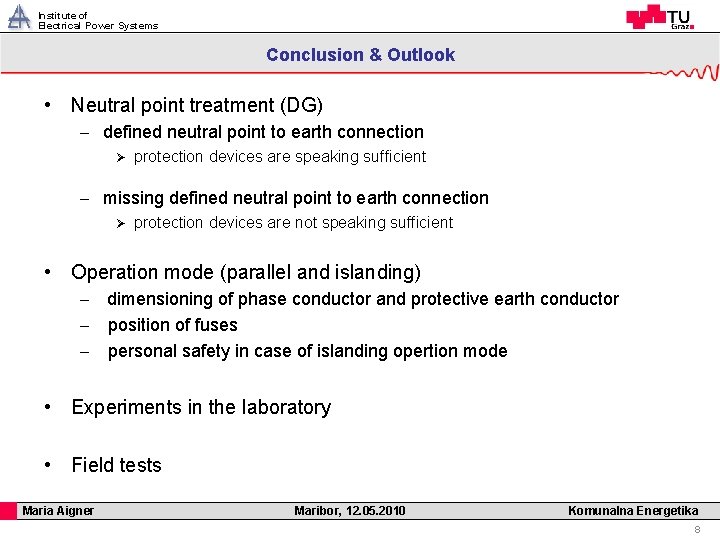 Institute of
Electrical Power Systems

TU
Graz

Conclusion & Outlook

• Neutral point treatment (DG)
– defined neutral point to earth connection
➢ protection devices are speaking sufficient

– missing defined neutral point to earth connection
➢ protection devices are not speaking sufficient

• Operation mode (parallel and islanding)
– dimensioning of phase conductor and protective earth conductor
– position of fuses
– personal safety in case of islanding opertion mode

• Experiments in the laboratory

• Field tests

Maria Aigner Maribor, 12.05.2010 Komunalna Energetika

8